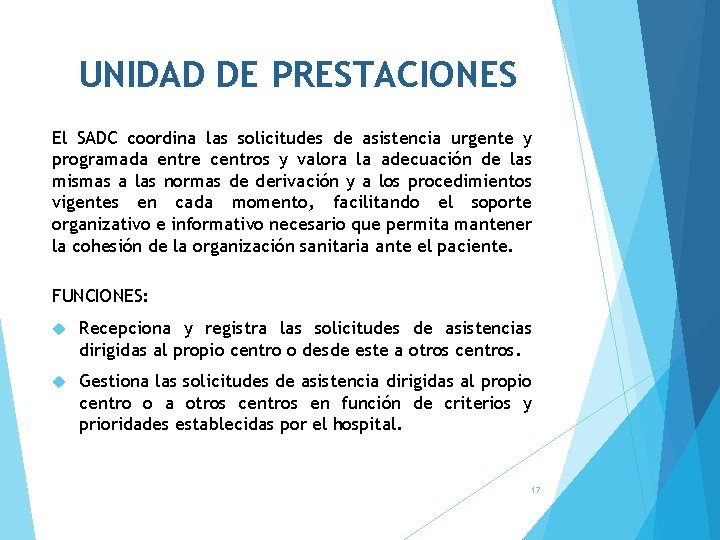 UNIDAD DE PRESTACIONES

El SADC coordina las solicitudes de asistencia urgente y programada entre centros y valora la adecuación de las mismas a las normas de derivación y a los procedimientos vigentes en cada momento, facilitando el soporte organizativo e informativo necesario que permita mantener la cohesión de la organización sanitaria ante el paciente.

FUNCIONES:

Recepciona y registra las solicitudes de asistencias dirigidas al propio centro o desde este a otros centros.

Gestiona las solicitudes de asistencia dirigidas al propio centro o a otros centros en función de criterios y prioridades establecidas por el hospital.

17